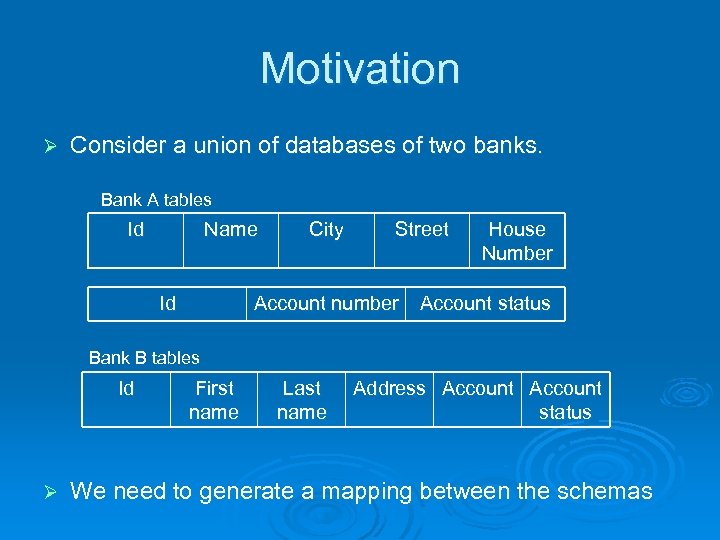 Motivation

➢ Consider a union of databases of two banks.

Bank A tables

| Id | Name | City | Street | House Number |
|---|---|---|---|---|

| Id | Account number | Account status |
|---|---|---|

Bank B tables

| Id | First name | Last name | Address | Account | Account status |
|---|---|---|---|---|---|

➢ We need to generate a mapping between the schemas